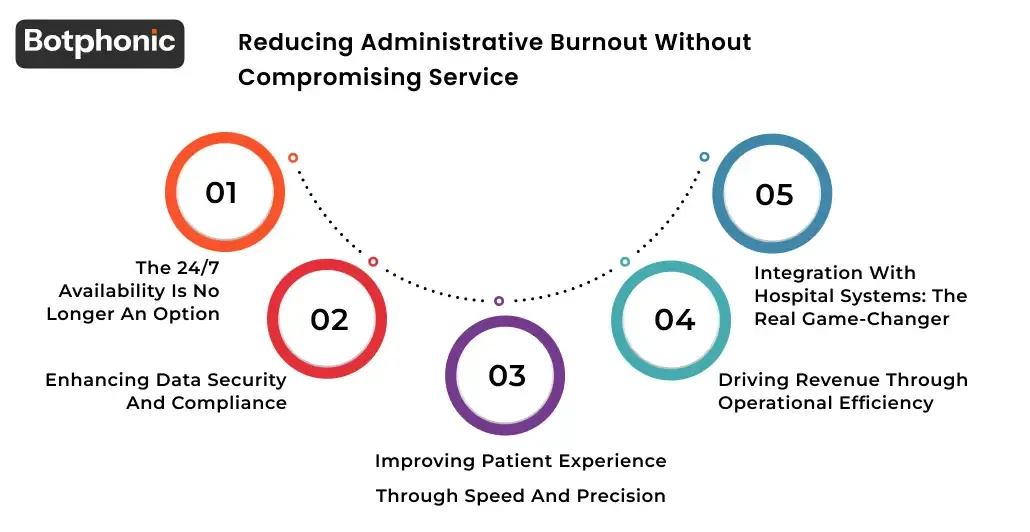 Botphonic

Reducing Administrative Burnout Without Compromising Service

01

The 24/7 Availability Is No Longer An Option

02

Enhancing Data Security And Compliance

03

Improving Patient Experience Through Speed And Precision

04

Driving Revenue Through Operational Efficiency

05

Integration With Hospital Systems: The Real Game-Changer